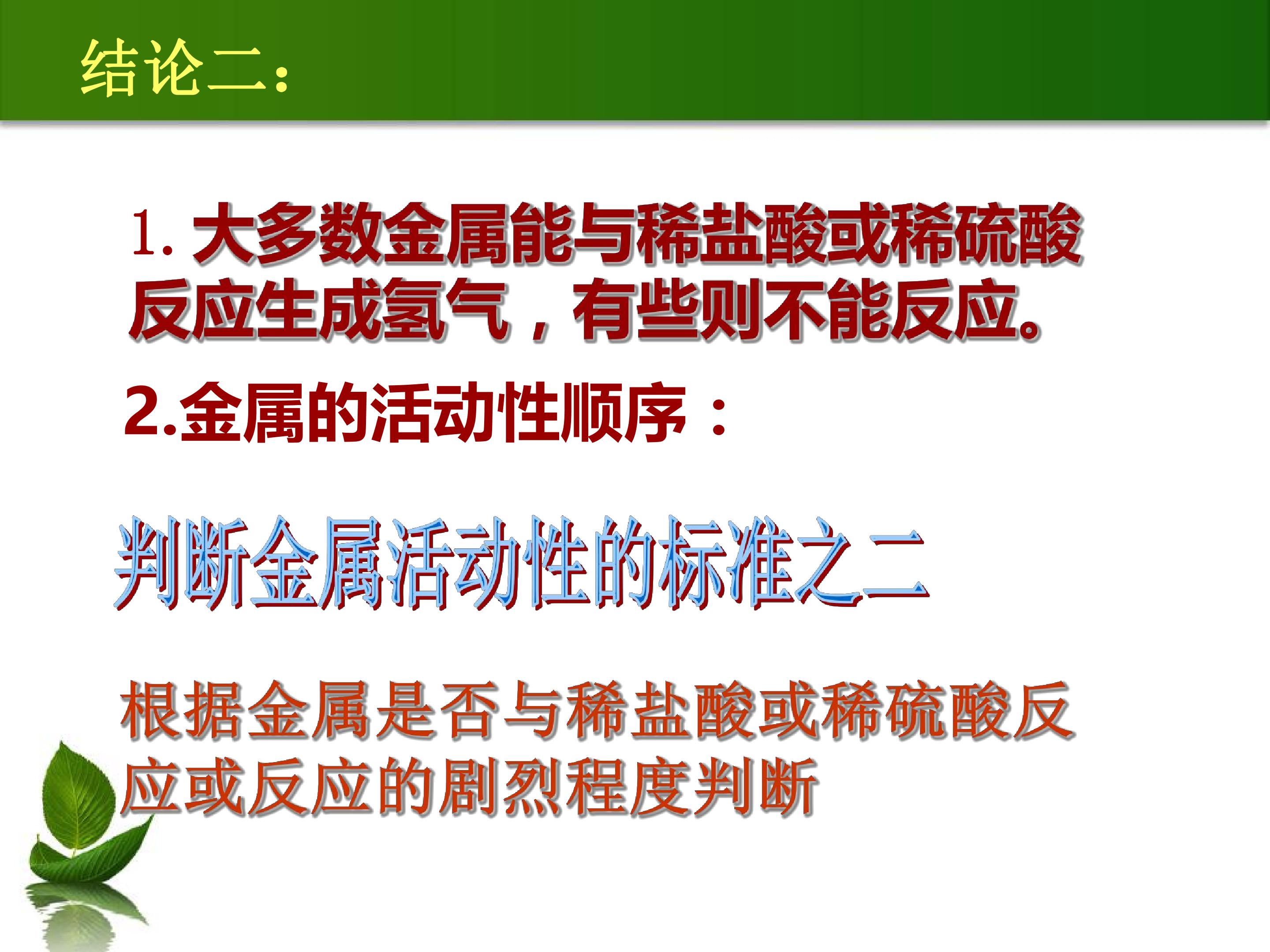 结论二:

1.大多数金属能与稀盐酸或稀硫酸反应生成氢气，有些则不能反应。

2.金属的活动性顺序：

判断金属活动性的标准之二

根据金属是否与稀盐酸或稀硫酸反应或反应的剧烈程度判断